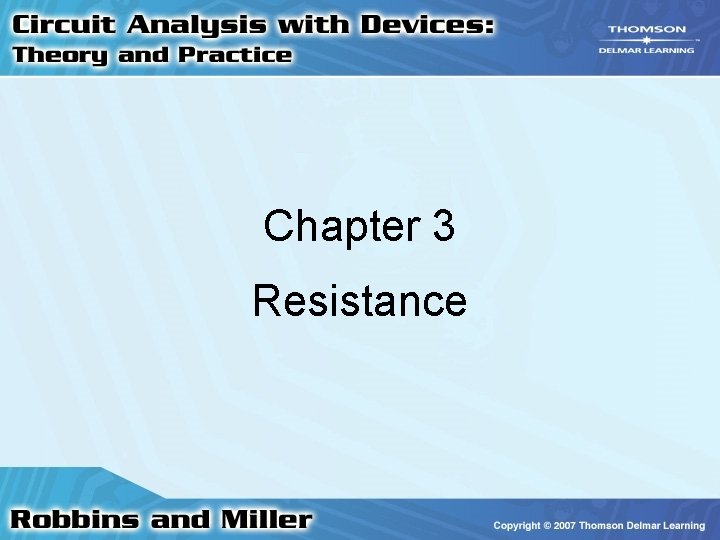 Circuit Analysis with Devices:
Theory and Practice

THOMSON
DELMAR LEARNING

Chapter 3

Resistance

Robbins and Miller

Copyright © 2007 Thomson Delmar Learning